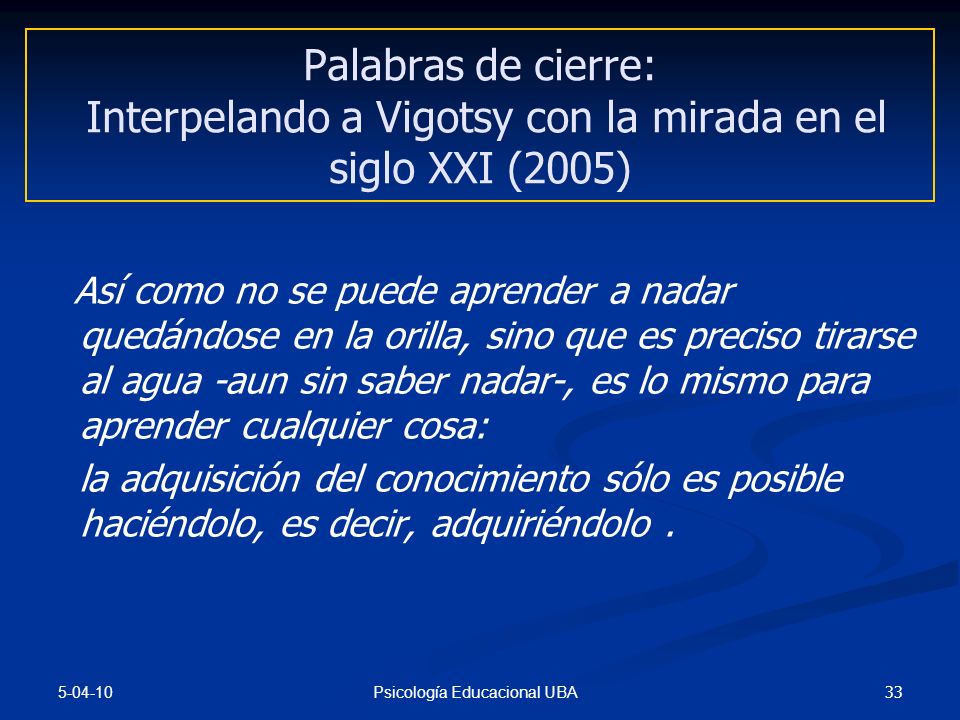 Palabras de cierre:
Interpelando a Vigotsy con la mirada en el siglo XXI (2005)

Así como no se puede aprender a nadar quedándose en la orilla, sino que es preciso tirarse al agua -aun sin saber nadar-, es lo mismo para aprender cualquier cosa:

la adquisición del conocimiento sólo es posible haciéndolo, es decir, adquiriéndolo .

5-04-10

Psicología Educacional UBA

33